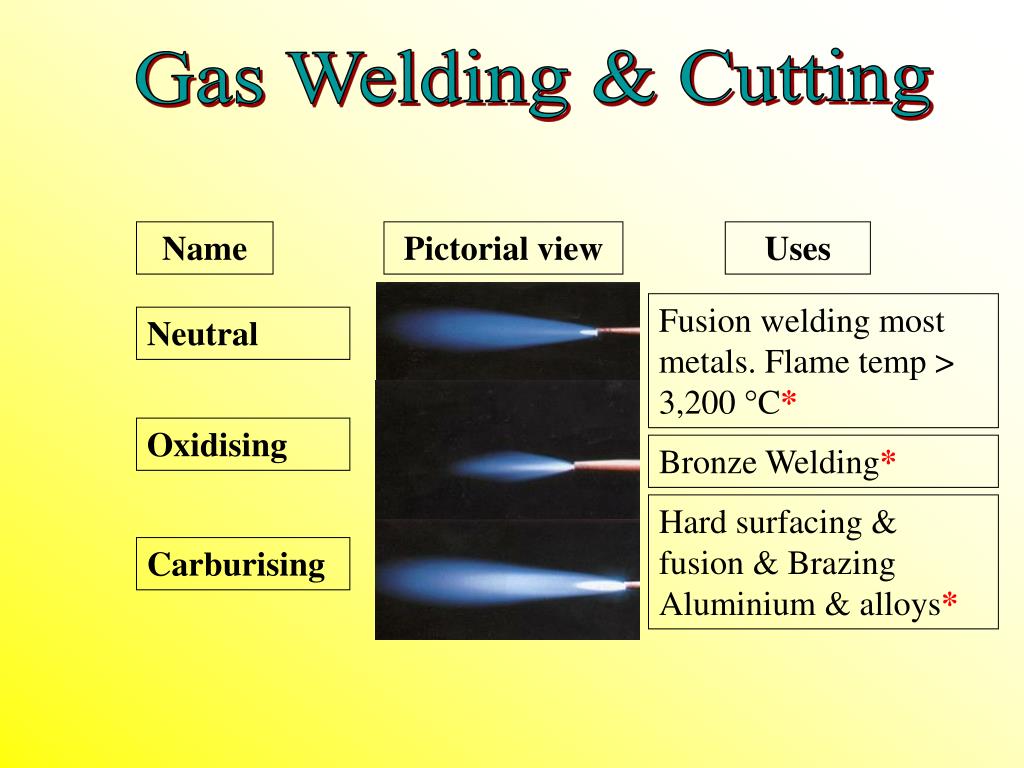 Gas Welding & Cutting

| Name | Pictorial view | Uses |
|---|---|---|
| Neutral | | Fusion welding most metals. Flame temp > 3,200 °C* |
| Oxidising | | Bronze Welding* |
| Carburising | | Hard surfacing & fusion & Brazing Aluminium & alloys* |